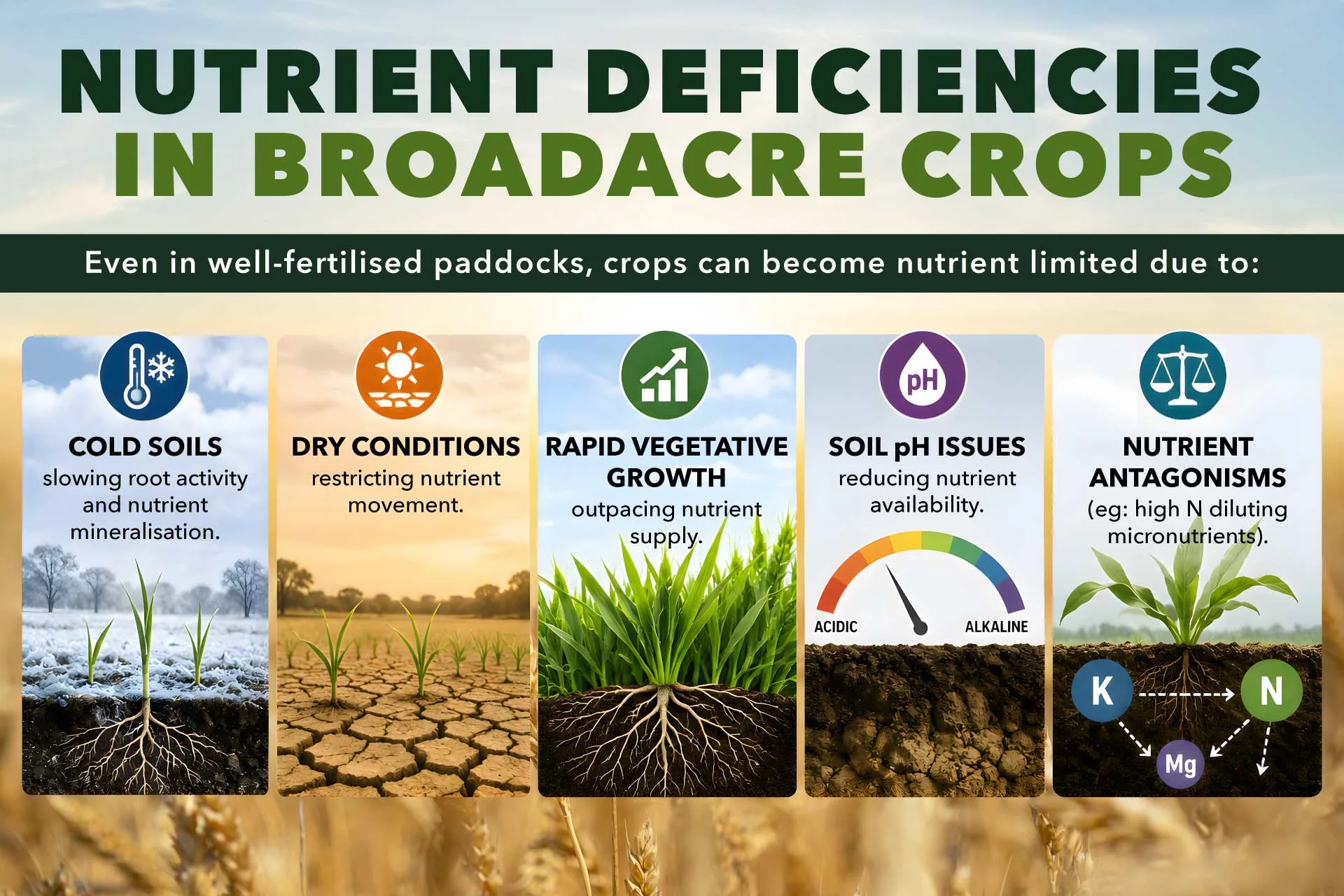 NUTRIENT DEFICIENCIES IN BROADACRE CROPS

Even in well-fertilised paddocks, crops can become nutrient limited due to:

COLD SOILS
slowing root activity and nutrient mineralisation.

DRY CONDITIONS
restricting nutrient movement.

RAPID VEGETATIVE GROWTH
outpacing nutrient supply.

pH

SOIL pH ISSUES
reducing nutrient availability.

ACIDIC
ALKALINE

NUTRIENT ANTAGONISMS
(eg: high N diluting micronutrients).

K
N
Mg